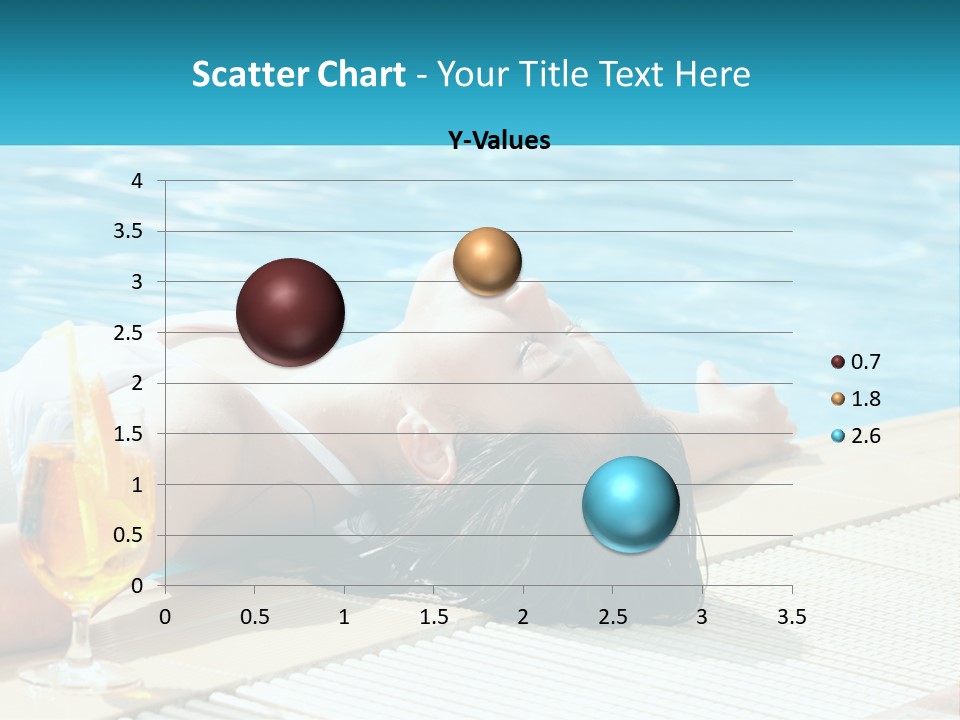 Scatter Chart - Your Title Text Here

Y-Values

4
3.5
3
2.5
2
1.5
1
0.5
0

0 0.5 1 1.5 2 2.5 3 3.5

0.7
1.8
2.6